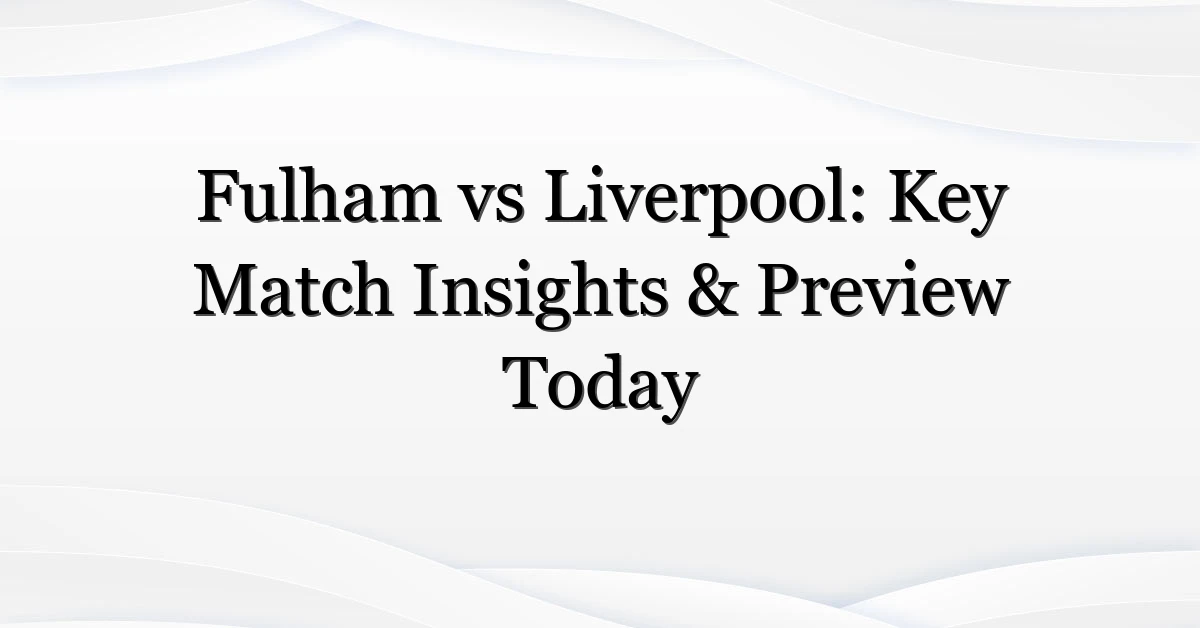 Fulham vs Liverpool: Key Match Insights & Preview Today